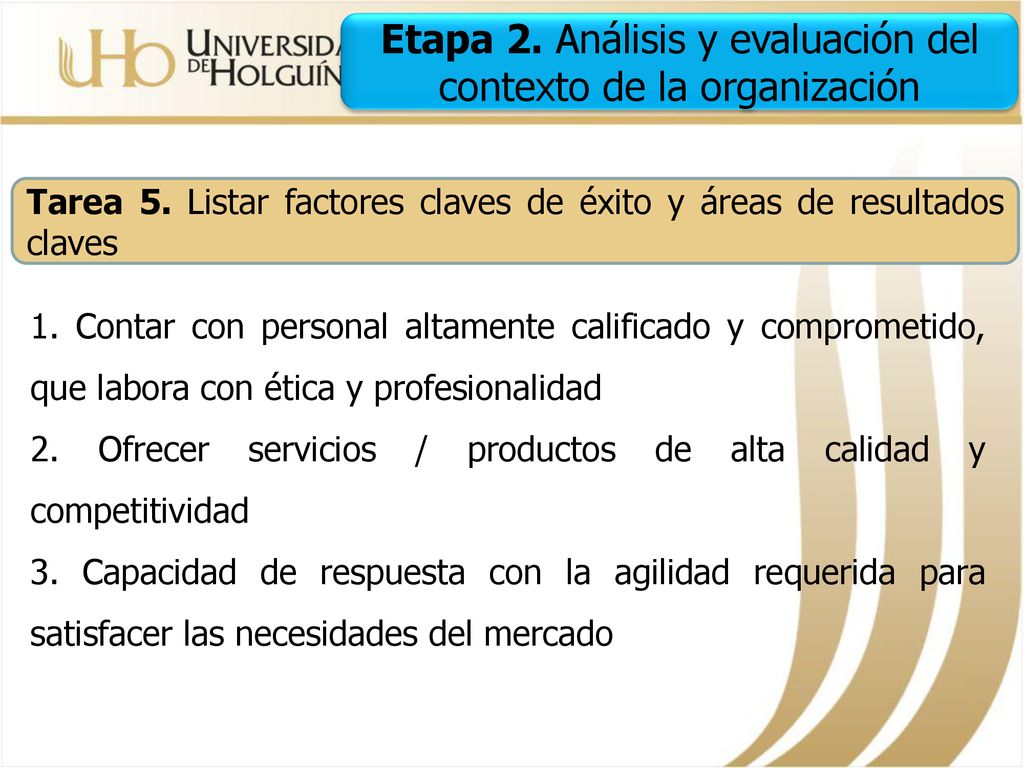 UHo UNIVERSIDA DE HOLGUÍN

Etapa 2. Análisis y evaluación del contexto de la organización

Tarea 5. Listar factores claves de éxito y áreas de resultados claves

1. Contar con personal altamente calificado y comprometido, que labora con ética y profesionalidad

2. Ofrecer servicios / productos de alta calidad y competitividad

3. Capacidad de respuesta con la agilidad requerida para satisfacer las necesidades del mercado